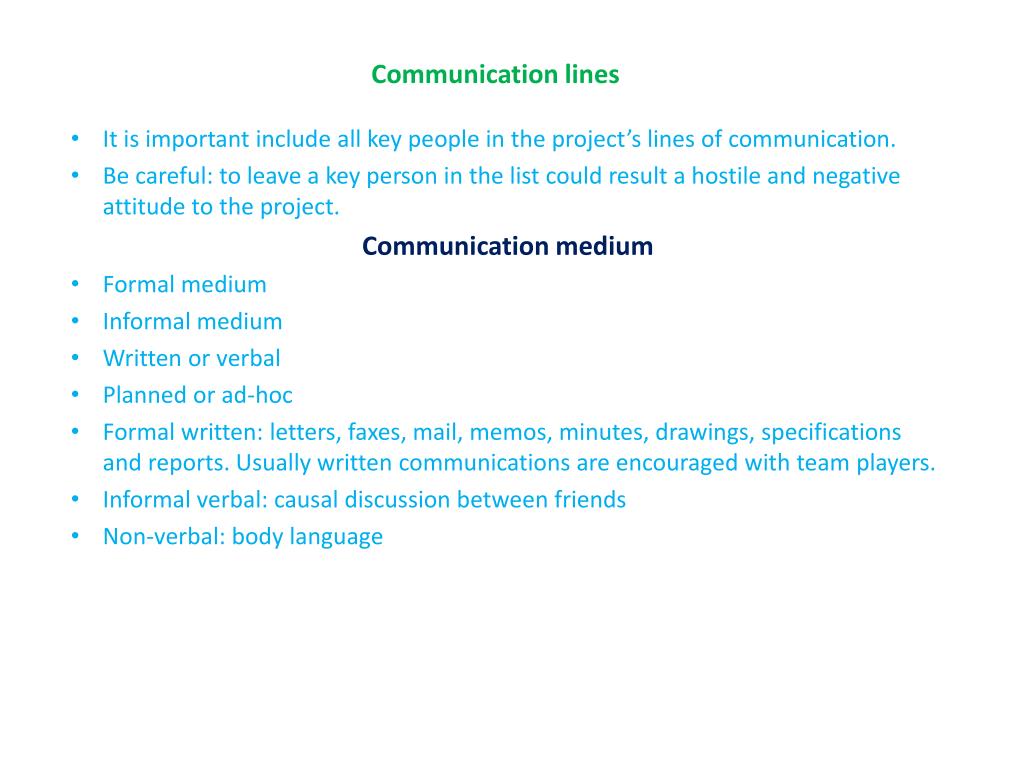 Communication lines

• It is important include all key people in the project's lines of communication.
• Be careful: to leave a key person in the list could result a hostile and negative attitude to the project.

Communication medium

• Formal medium
• Informal medium
• Written or verbal
• Planned or ad-hoc
• Formal written: letters, faxes, mail, memos, minutes, drawings, specifications and reports. Usually written communications are encouraged with team players.
• Informal verbal: causal discussion between friends
• Non-verbal: body language